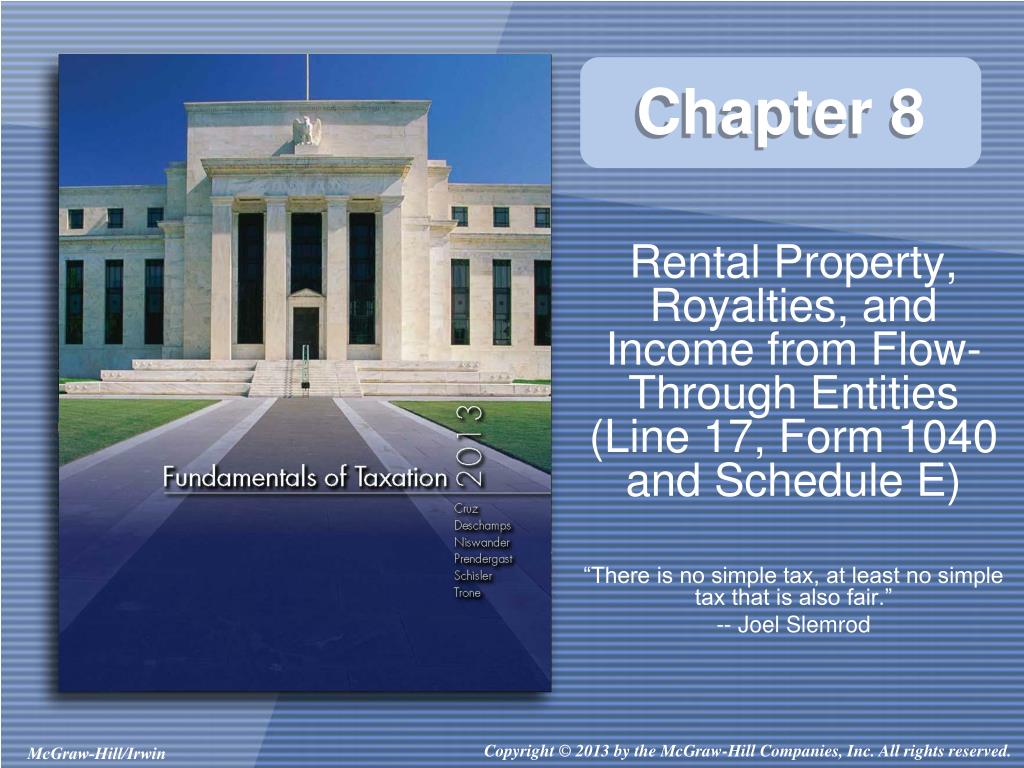 Fundamentals of Taxation

2013

Cruz
Deschamps
Niswander
Prendergast
Schisler
Trone

Chapter 8

Rental Property, Royalties, and Income from Flow-Through Entities (Line 17, Form 1040 and Schedule E)

“There is no simple tax, at least no simple tax that is also fair.”
-- Joel Slemrod

McGraw-Hill/Irwin

Copyright © 2013 by the McGraw-Hill Companies, Inc. All rights reserved.